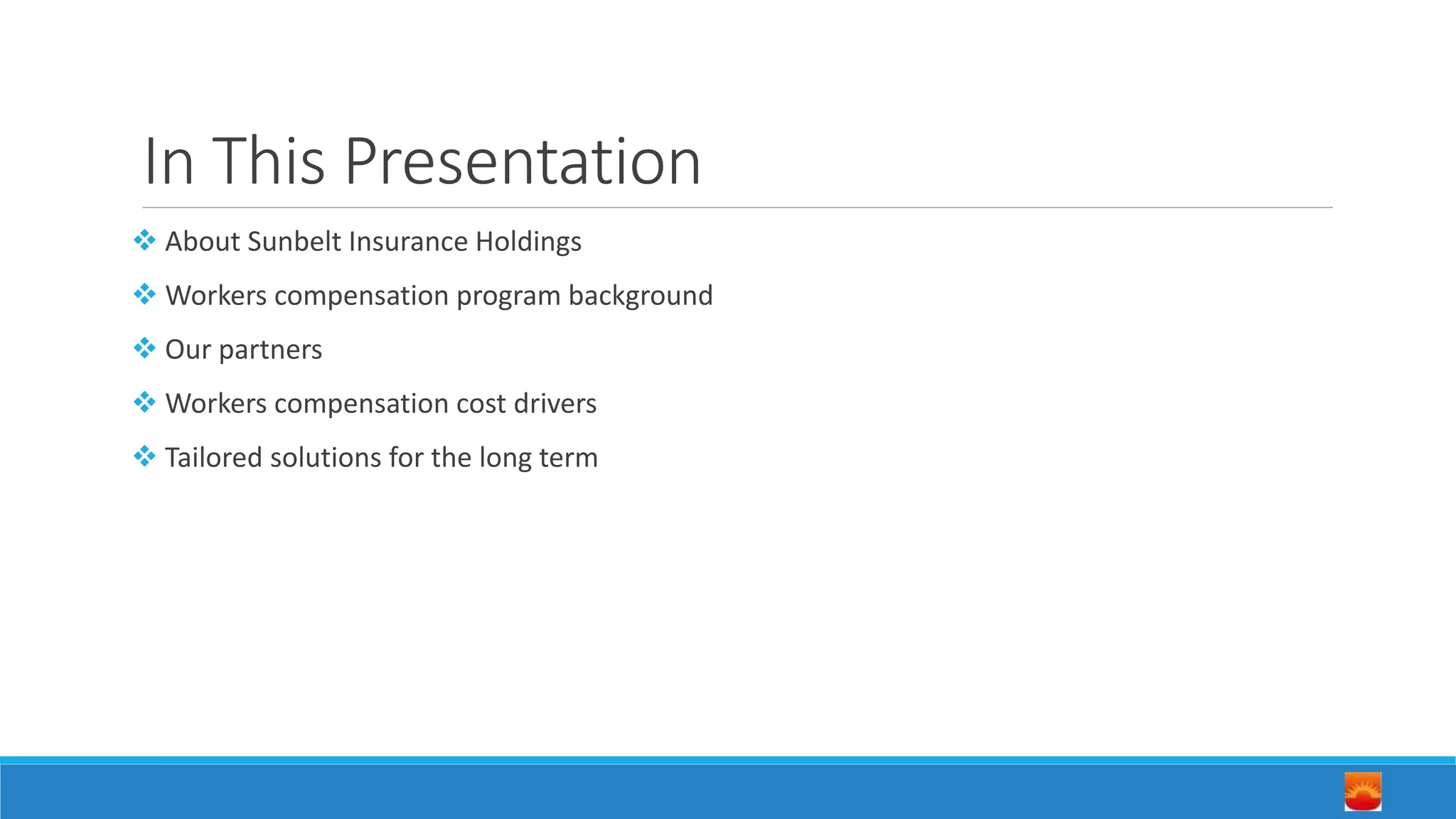 In This Presentation

❖ About Sunbelt Insurance Holdings

❖ Workers compensation program background

❖ Our partners

❖ Workers compensation cost drivers

❖ Tailored solutions for the long term